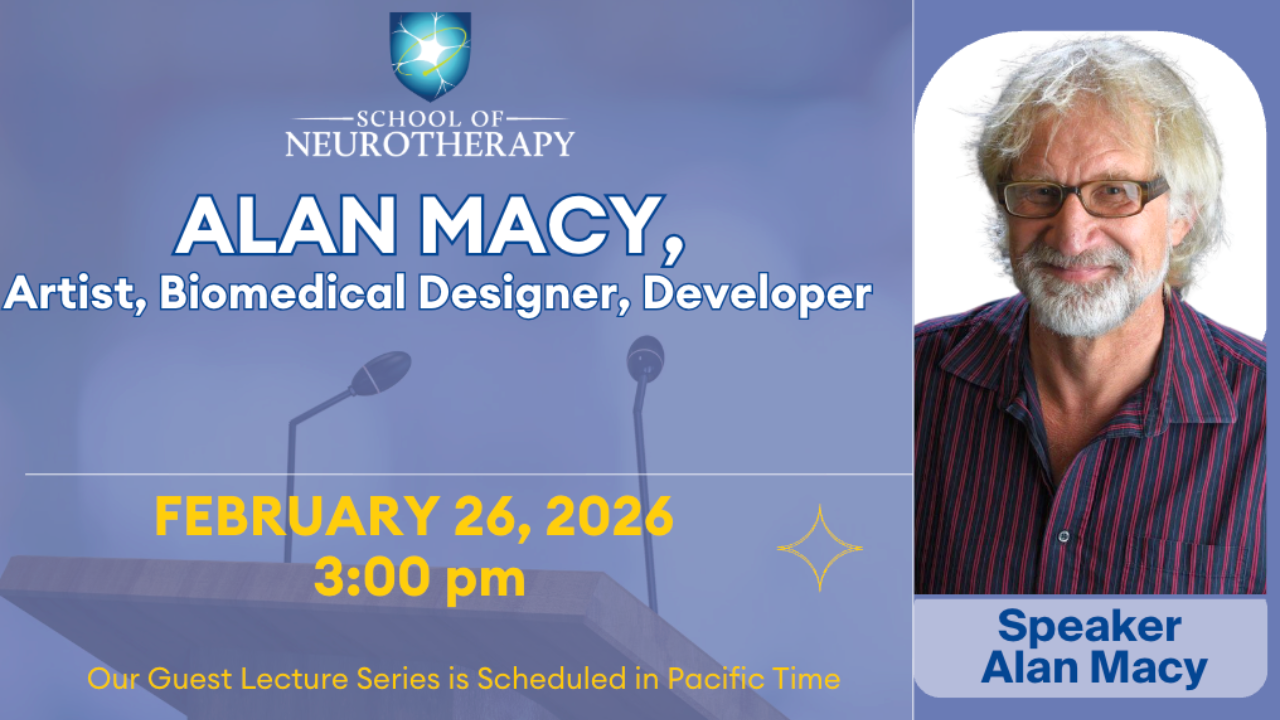 SCHOOL OF
NEUROTHERAPY

ALAN MACY,
Artist, Biomedical Designer, Developer

FEBRUARY 26, 2026
3:00 pm

Our Guest Lecture Series is Scheduled in Pacific Time

Speaker
Alan Macy